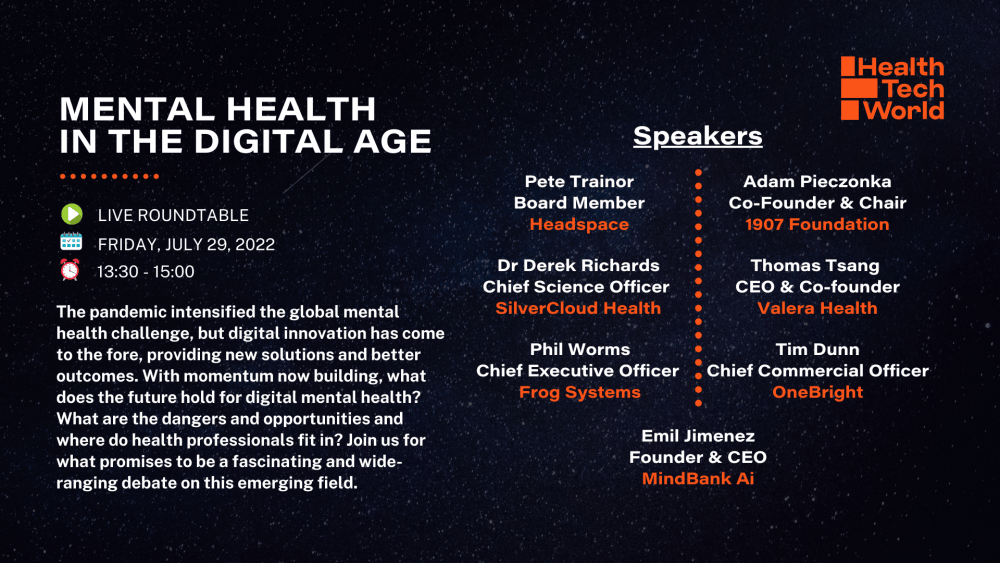 MENTAL HEALTH IN THE DIGITAL AGE

LIVE ROUNDTABLE
FRIDAY, JULY 29, 2022
13:30 - 15:00

The pandemic intensified the global mental health challenge, but digital innovation has come to the fore, providing new solutions and better outcomes. With momentum now building, what does the future hold for digital mental health? What are the dangers and opportunities and where do health professionals fit in? Join us for what promises to be a fascinating and wide-ranging debate on this emerging field.

Health Tech World

Speakers

Pete Trainor
Board Member
Headspace

Dr Derek Richards
Chief Science Officer
SilverCloud Health

Phil Worms
Chief Executive Officer
Frog Systems

Adam Pieczonka
Co-Founder & Chair
1907 Foundation

Thomas Tsang
CEO & Co-founder
Valera Health

Tim Dunn
Chief Commercial Officer
OneBright

Emil Jimenez
Founder & CEO
MindBank Ai